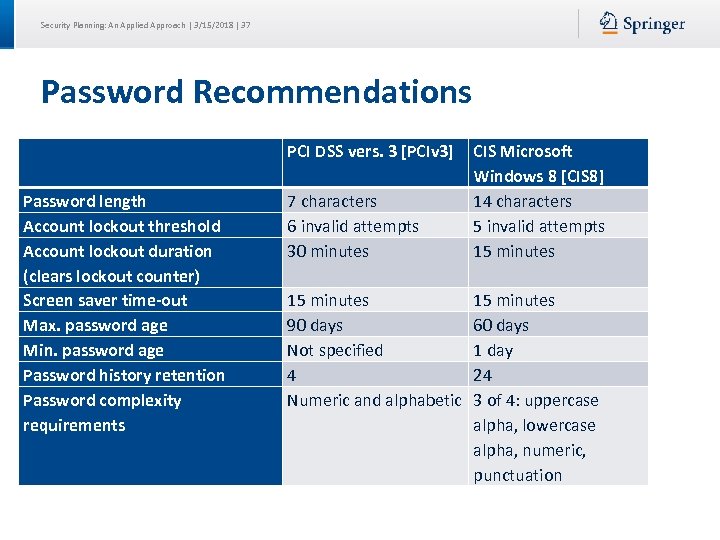 Security Planning: An Applied Approach | 3/15/2018 | 37

Springer

Password Recommendations

| | PCI DSS vers. 3 [PCIv3] | CIS Microsoft Windows 8 [CIS8] |
|---|---|---|
| Password length | 7 characters | 14 characters |
| Account lockout threshold | 6 invalid attempts | 5 invalid attempts |
| Account lockout duration (clears lockout counter) | 30 minutes | 15 minutes |
| Screen saver time-out | 15 minutes | 15 minutes |
| Max. password age | 90 days | 60 days |
| Min. password age | Not specified | 1 day |
| Password history retention | 4 | 24 |
| Password complexity requirements | Numeric and alphabetic | 3 of 4: uppercase alpha, lowercase alpha, numeric, punctuation |